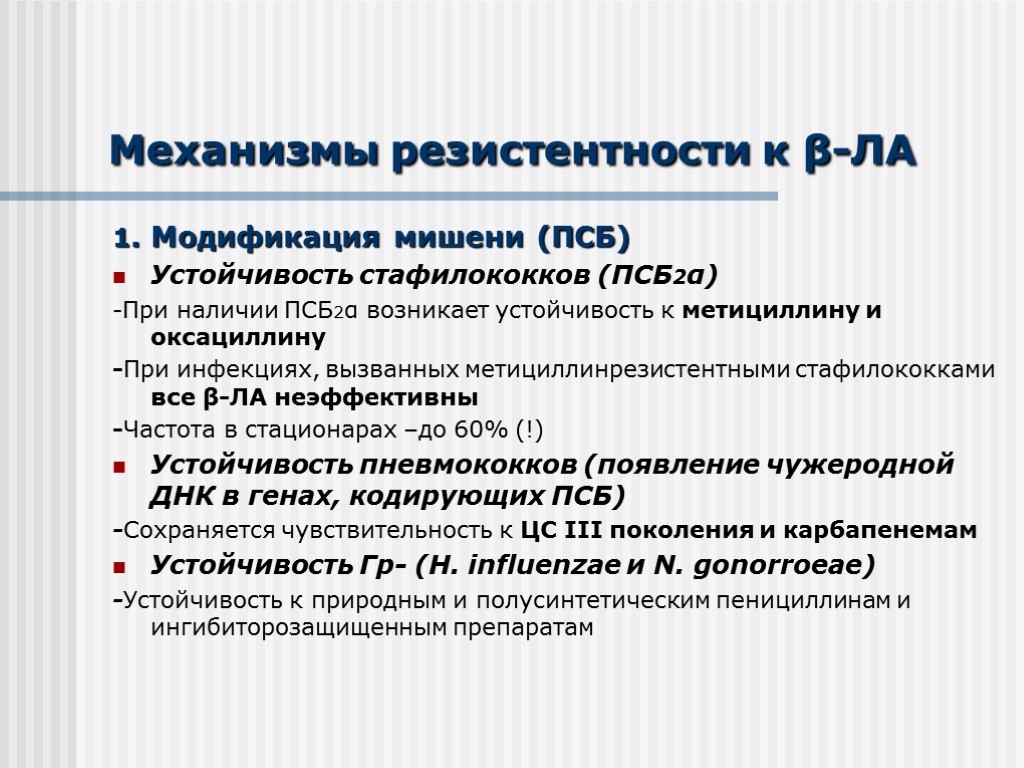 Механизмы резистентности к β-ЛА

1. Модификация мишени (ПСБ)

Устойчивость стафилококков (ПСБ2а)

-При наличии ПСБ2а возникает устойчивость к метициллину и оксациллину

-При инфекциях, вызванных метициллинрезистентными стафилококками все β-ЛА неэффективны

-Частота в стационарах –до 60% (!)

Устойчивость пневмококков (появление чужеродной ДНК в генах, кодирующих ПСБ)

-Сохраняется чувствительность к ЦС III поколения и карбапенемам

Устойчивость Гр- (H. influenzae и N. gonorroeae)

-Устойчивость к природным и полусинтетическим пенициллинам и ингибиторозащищенным препаратам